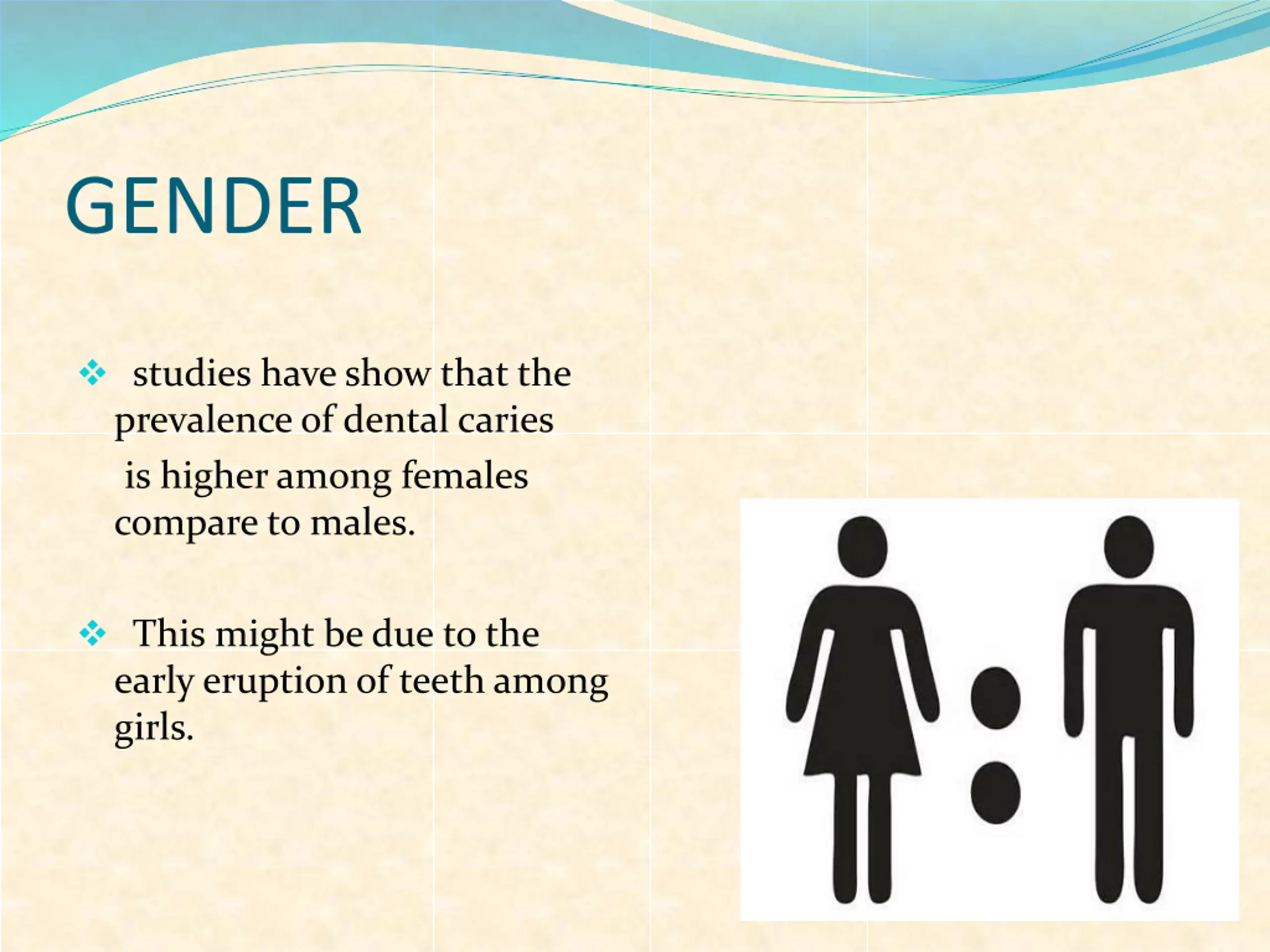 GENDER

❖ studies have show that the prevalence of dental caries is higher among females compare to males.

❖ This might be due to the early eruption of teeth among girls.